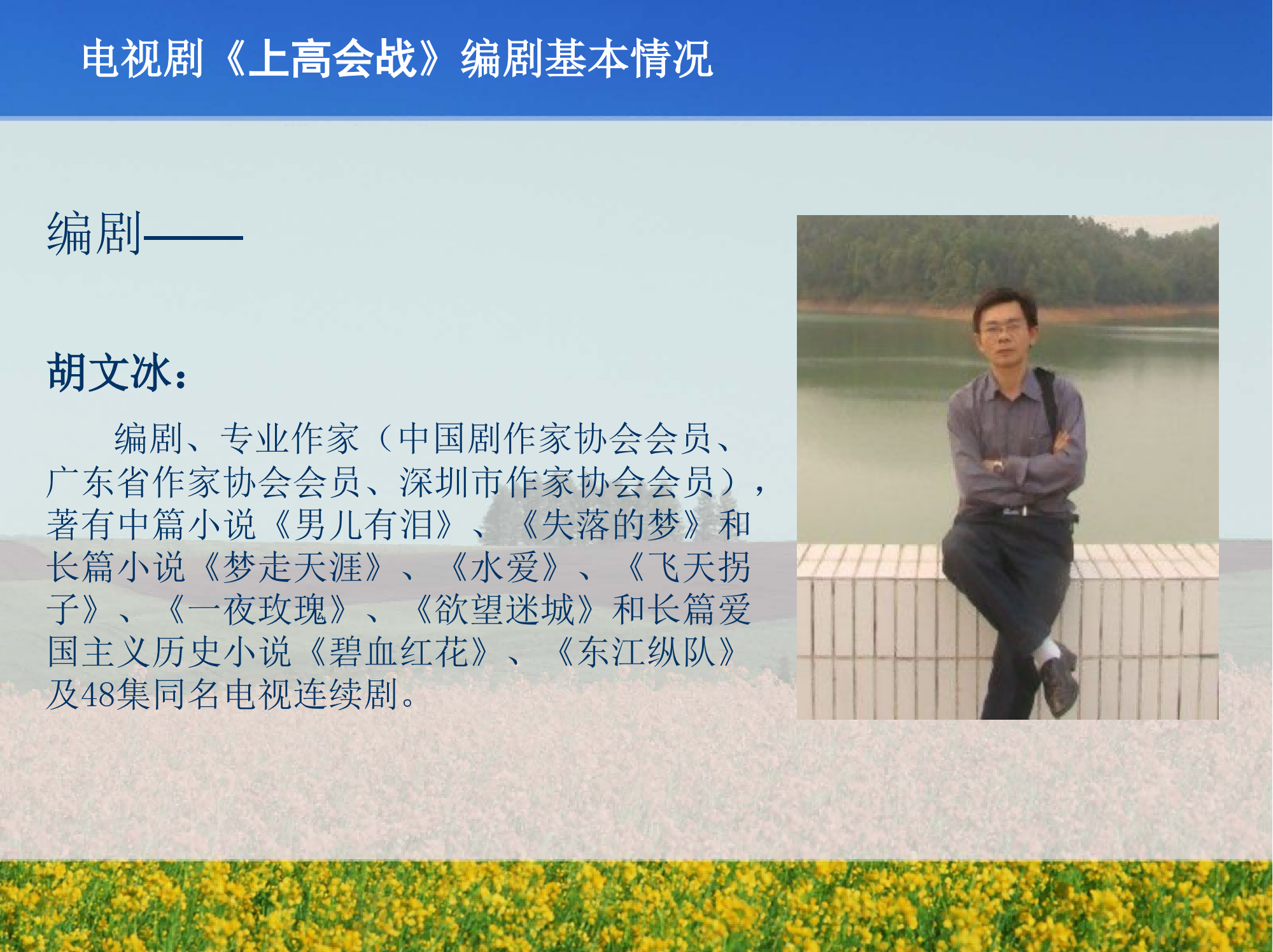 电视剧《上高会战》编剧基本情况

编剧——

胡文冰：

编剧、专业作家（中国剧作家协会会员、广东省作家协会会员、深圳市作家协会会员），著有中篇小说《男儿有泪》、《失落的梦》和长篇小说《梦走天涯》、《水爱》、《飞天拐子》、《一夜玫瑰》、《欲望迷城》和长篇爱国主义历史小说《碧血红花》、《东江纵队》及48集同名电视连续剧。